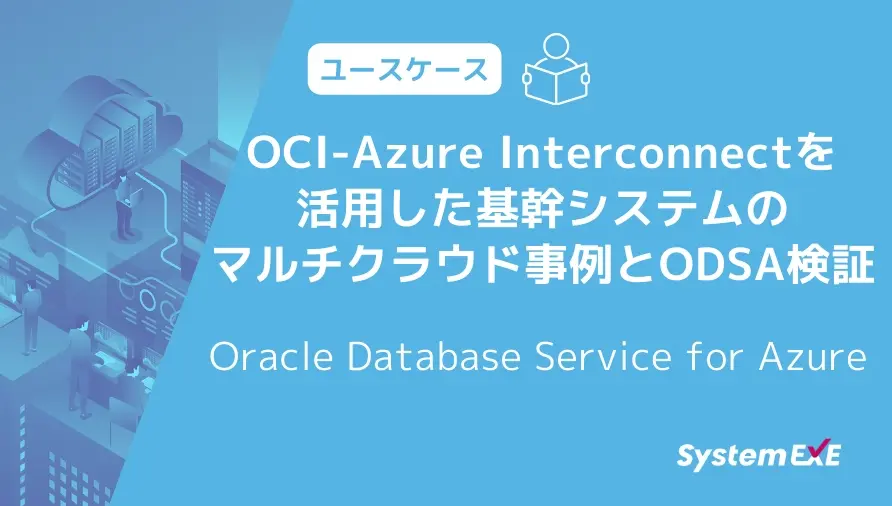 ユースケース

OCI-Azure Interconnectを活用した基幹システムのマルチクラウド事例とODSA検証

Oracle Database Service for Azure

System EXE